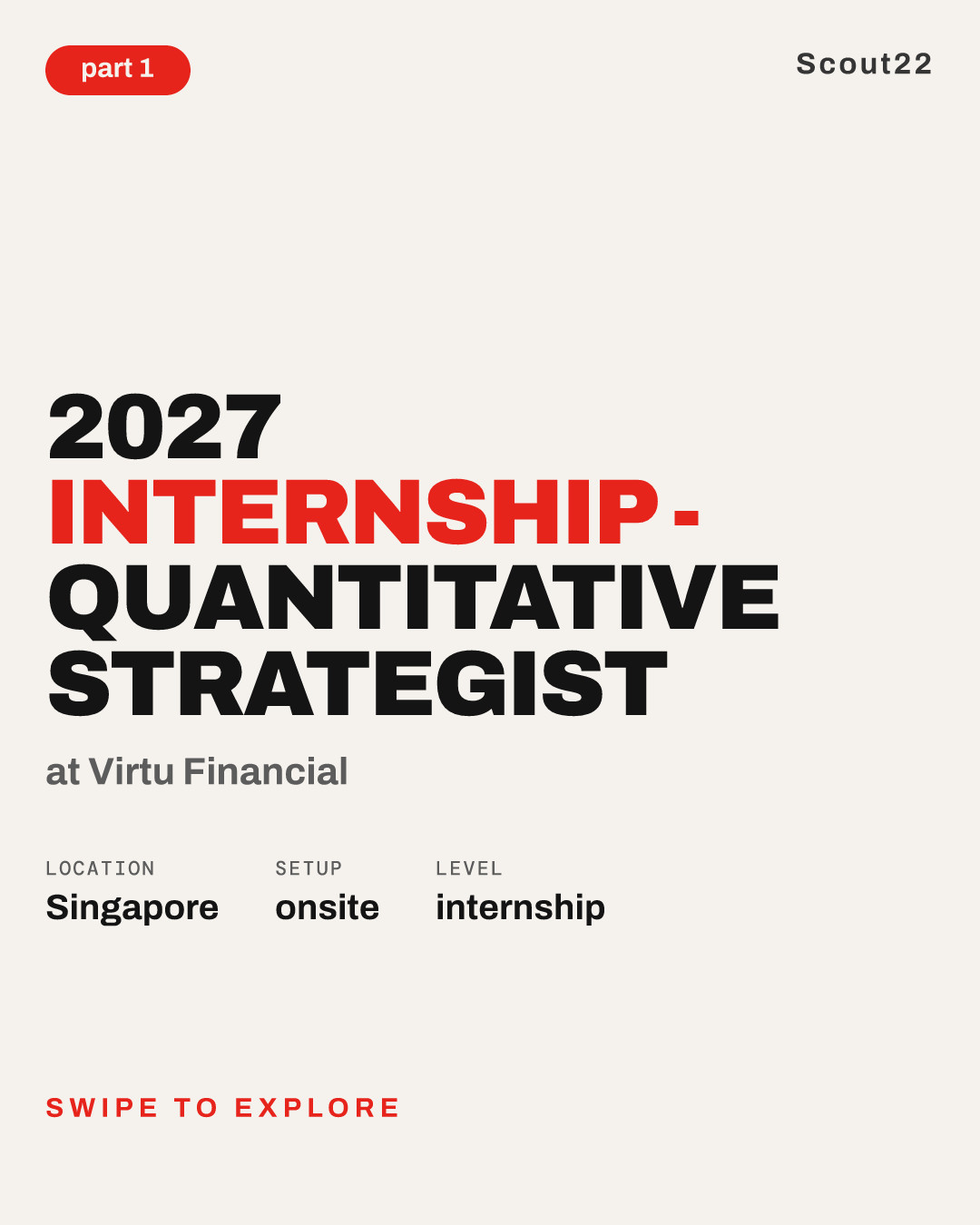 part 1

Scout22

2027
INTERNSHIP -
QUANTITATIVE
STRATEGIST

at Virtu Financial

LOCATION
Singapore

SETUP
onsite

LEVEL
internship

SWIPE TO EXPLORE